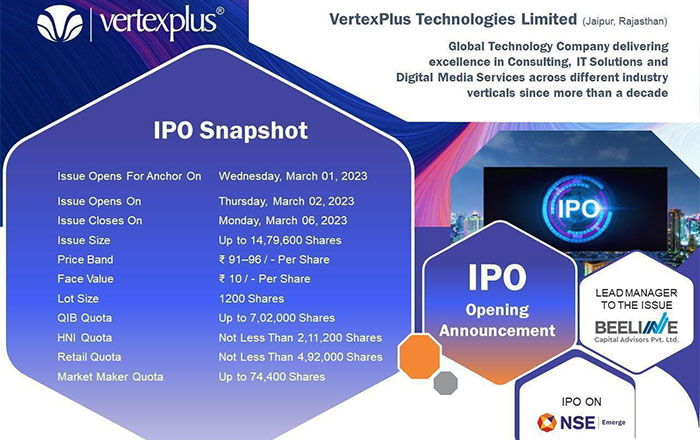 vertexplus®

VertexPlus Technologies Limited (Jaipur, Rajasthan)

Global Technology Company delivering excellence in Consulting, IT Solutions and Digital Media Services across different industry verticals since more than a decade

IPO Snapshot

| | |
|---|---|
| Issue Opens For Anchor On | Wednesday, March 01, 2023 |
| Issue Opens On | Thursday, March 02, 2023 |
| Issue Closes On | Monday, March 06, 2023 |
| Issue Size | Up to 14,79,600 Shares |
| Price Band | ₹ 91–96 / - Per Share |
| Face Value | ₹ 10 / - Per Share |
| Lot Size | 1200 Shares |
| QIB Quota | Up to 7,02,000 Shares |
| HNI Quota | Not Less Than 2,11,200 Shares |
| Retail Quota | Not Less Than 4,92,000 Shares |
| Market Maker Quota | Up to 74,400 Shares |

IPO

IPO Opening Announcement

LEAD MANAGER TO THE ISSUE

BEELINE Capital Advisors Pvt. Ltd.

IPO ON

NSE | Emerge